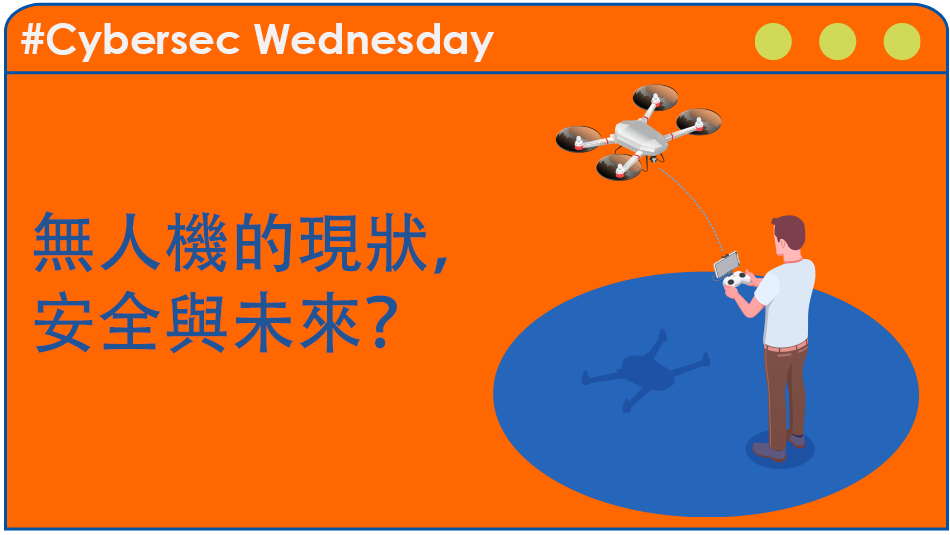 #Cybersec Wednesday

無人機的現狀,
安全與未來?